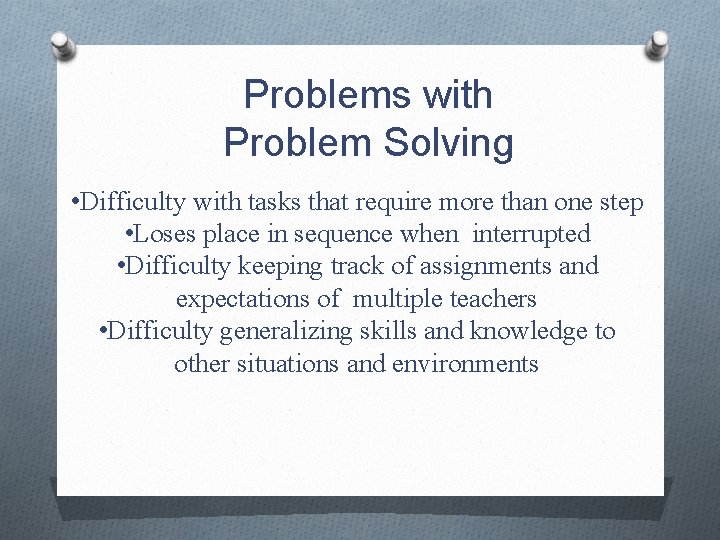 Problems with
Problem Solving

•Difficulty with tasks that require more than one step
•Loses place in sequence when interrupted
•Difficulty keeping track of assignments and expectations of multiple teachers
•Difficulty generalizing skills and knowledge to other situations and environments